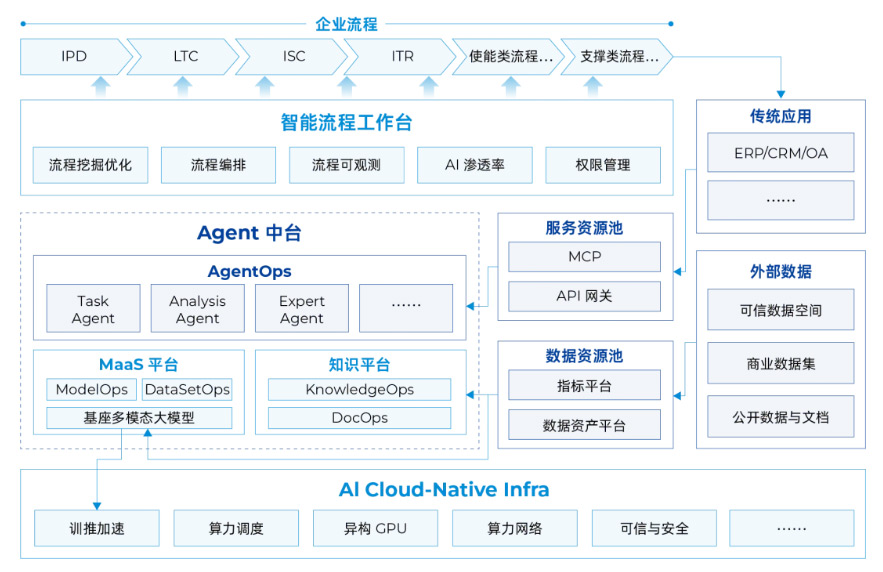 企业流程

IPD
LTC
ISC
ITR
使能类流程…
支撑类流程…

智能流程工作台

流程挖掘优化
流程编排
流程可观测
AI 渗透率
权限管理

传统应用

ERP/CRM/OA
……

Agent 中台

AgentOps

Task Agent
Analysis Agent
Expert Agent
……

MaaS 平台

ModelOps
DataSetOps
基座多模态大模型

知识平台

KnowledgeOps
DocOps

服务资源池

MCP
API 网关

数据资源池

指标平台
数据资产平台

外部数据

可信数据空间
商业数据集
公开数据与文档

AI Cloud-Native Infra

训推加速
算力调度
异构 GPU
算力网络
可信与安全
……